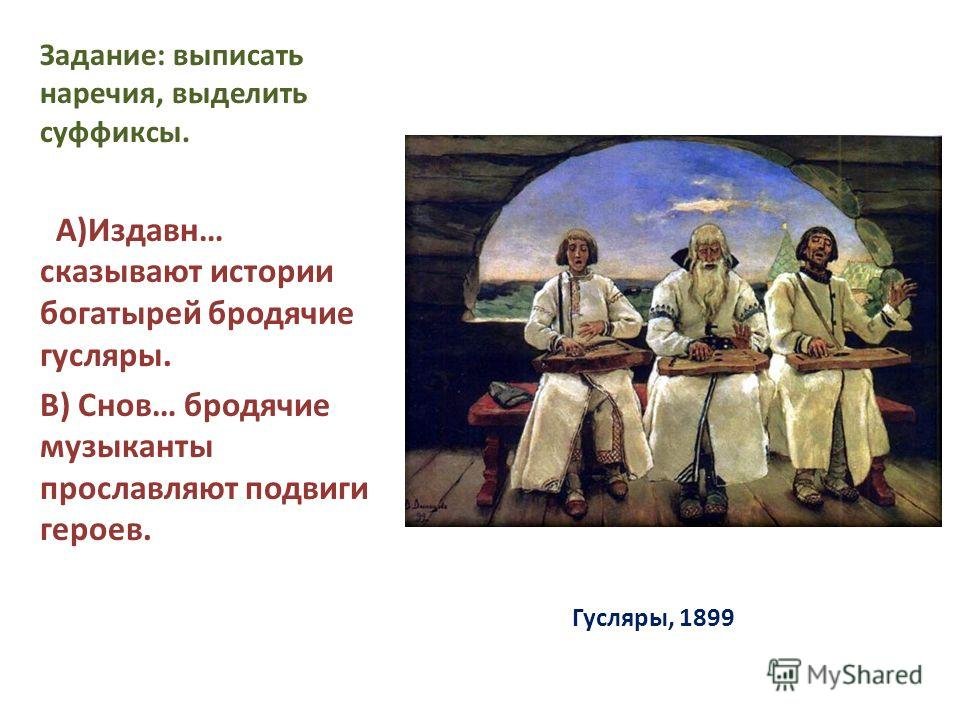 Задание: выписать наречия, выделить суффиксы.

А)Издавн… сказывают истории богатырей бродячие гусляры.

В) Снов… бродячие музыканты прославляют подвиги героев.

Гусляры, 1899

MyShared